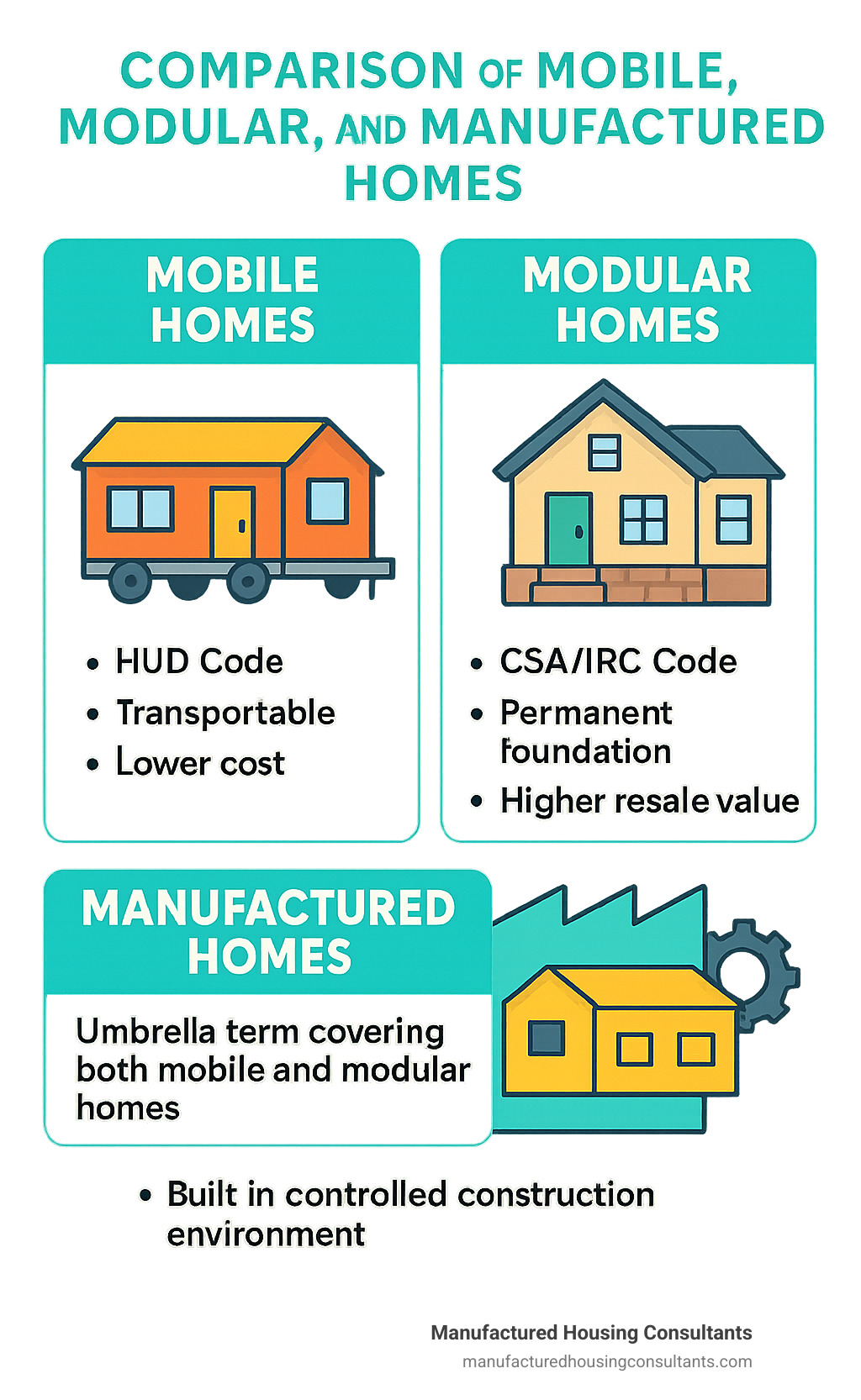 COMPARISON OF MOBILE, MODULAR, AND MANUFACTURED HOMES

MOBILE HOMES

• HUD Code
• Transportable
• Lower cost

MODULAR HOMES

• CSA/IRC Code
• Permanent foundation
• Higher resale value

MANUFACTURED HOMES

Umbrella term covering both mobile and modular homes

• Built in controlled construction environment

Manufactured Housing Consultants
manufacturedhousingconsultants.com